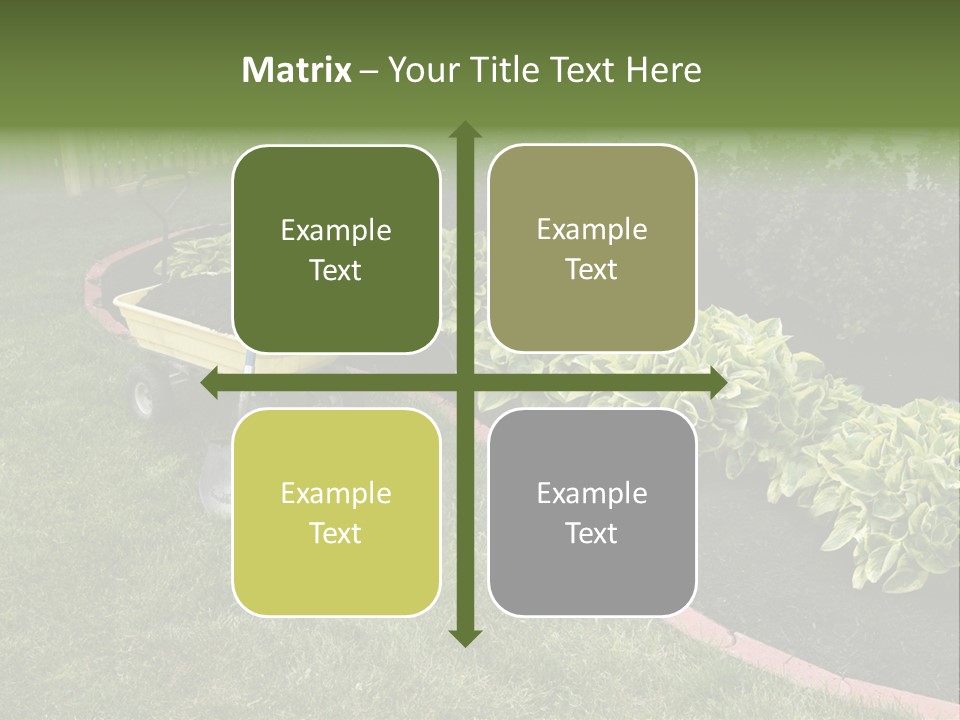 Matrix – Your Title Text Here

Example Text

Example Text

Example Text

Example Text